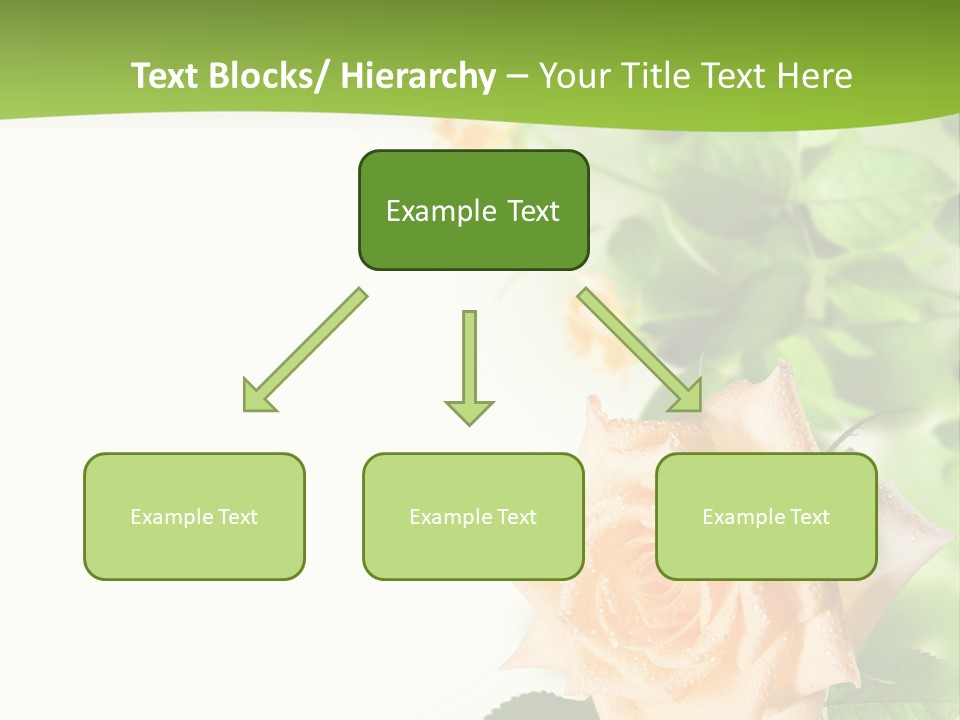 Text Blocks/ Hierarchy – Your Title Text Here

Example Text

Example Text

Example Text

Example Text